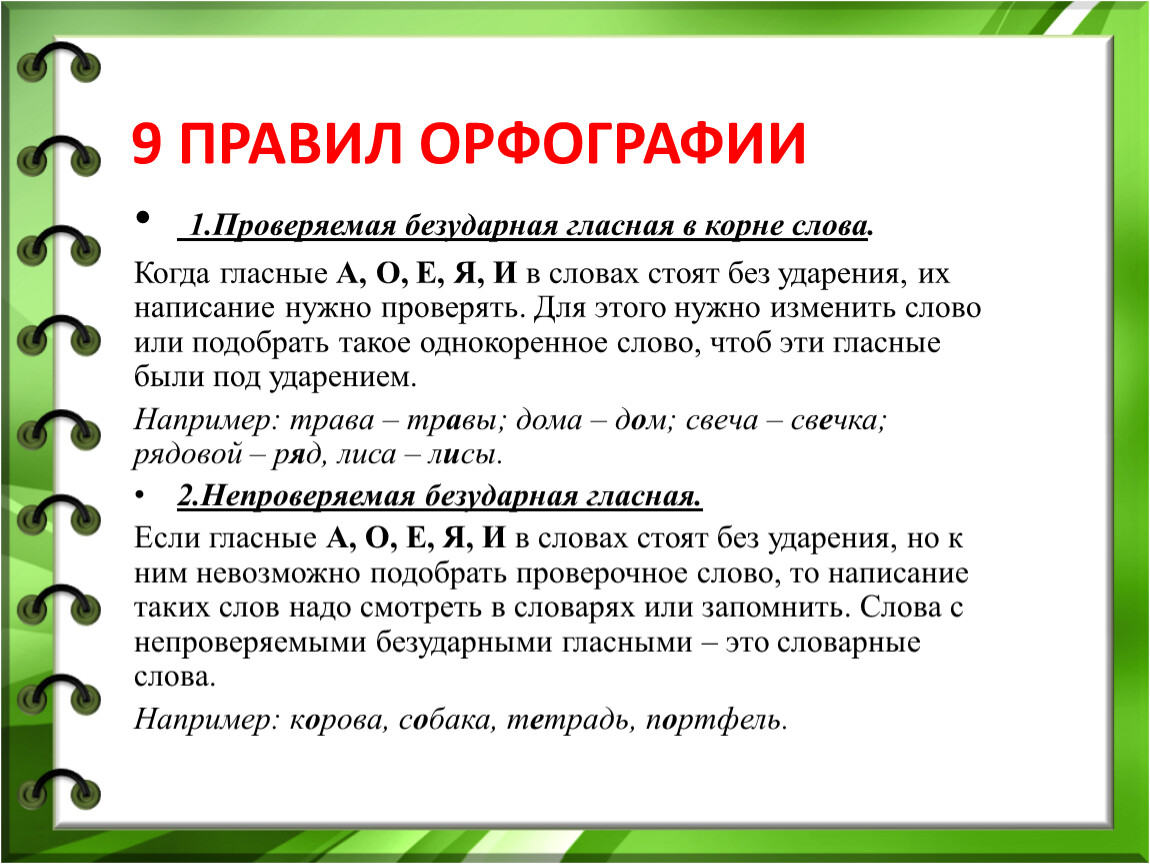 9 ПРАВИЛ ОРФОГРАФИИ

• 1.Проверяемая безударная гласная в корне слова.

Когда гласные А, О, Е, Я, И в словах стоят без ударения, их написание нужно проверять. Для этого нужно изменить слово или подобрать такое однокоренное слово, чтоб эти гласные были под ударением.

Например: трава – травы; дома – дом; свеча – свечка; рядовой – ряд, лиса – лисы.

• 2.Непроверяемая безударная гласная.

Если гласные А, О, Е, Я, И в словах стоят без ударения, но к ним невозможно подобрать проверочное слово, то написание таких слов надо смотреть в словарях или запомнить. Слова с непроверяемыми безударными гласными – это словарные слова.

Например: корова, собака, тетрадь, портфель.